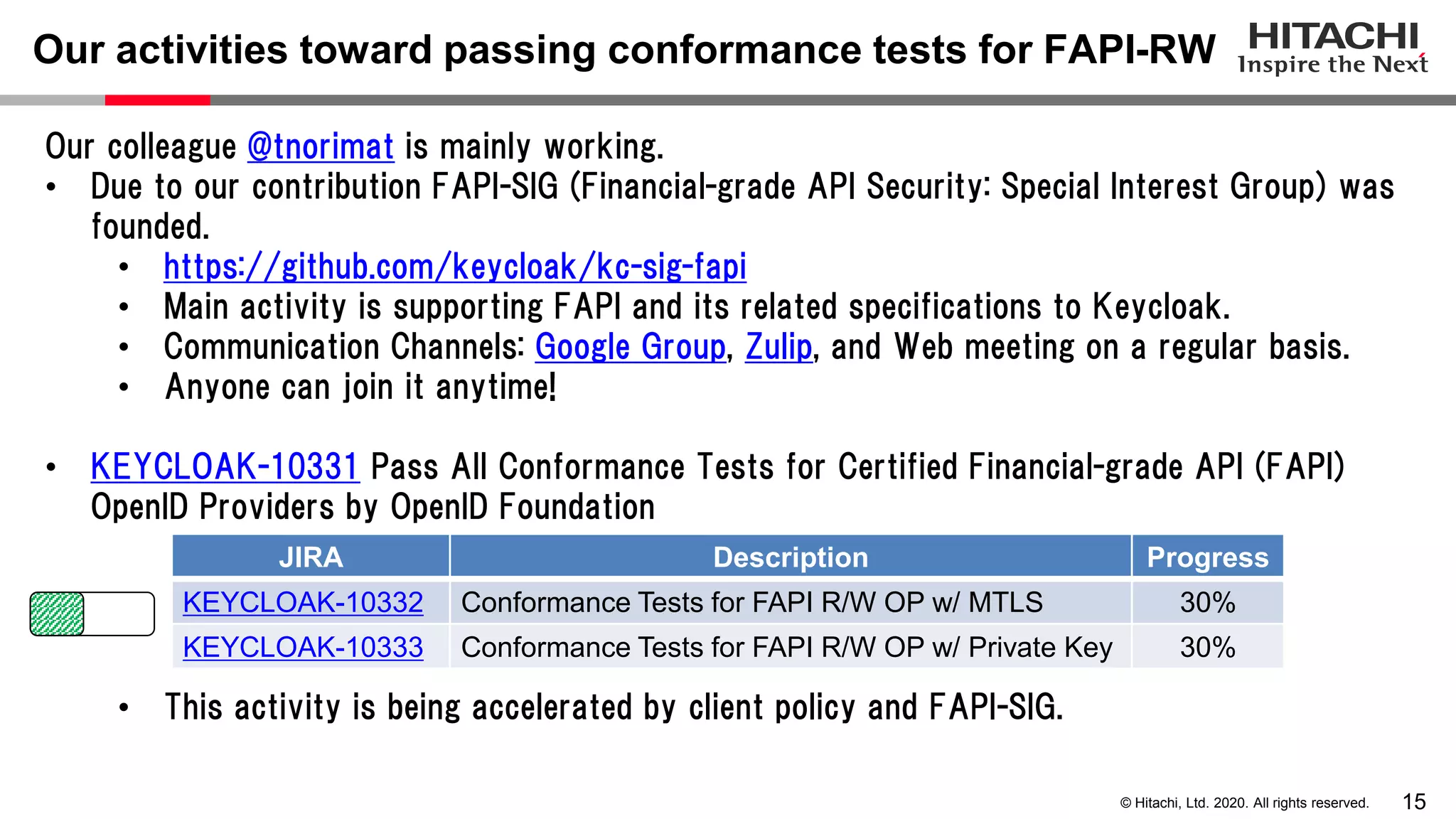 Our activities toward passing conformance tests for FAPI-RW

HITACHI
Inspire the Next

Our colleague @tnorimat is mainly working.

• Due to our contribution FAPI-SIG (Financial-grade API Security: Special Interest Group) was founded.
  • https://github.com/keycloak/kc-sig-fapi
  • Main activity is supporting FAPI and its related specifications to Keycloak.
  • Communication Channels: Google Group, Zulip, and Web meeting on a regular basis.
  • Anyone can join it anytime!

• KEYCLOAK-10331 Pass All Conformance Tests for Certified Financial-grade API (FAPI) OpenID Providers by OpenID Foundation

| JIRA | Description | Progress |
|---|---|---|
| KEYCLOAK-10332 | Conformance Tests for FAPI R/W OP w/ MTLS | 30% |
| KEYCLOAK-10333 | Conformance Tests for FAPI R/W OP w/ Private Key | 30% |

  • This activity is being accelerated by client policy and FAPI-SIG.

© Hitachi, Ltd. 2020. All rights reserved.
15